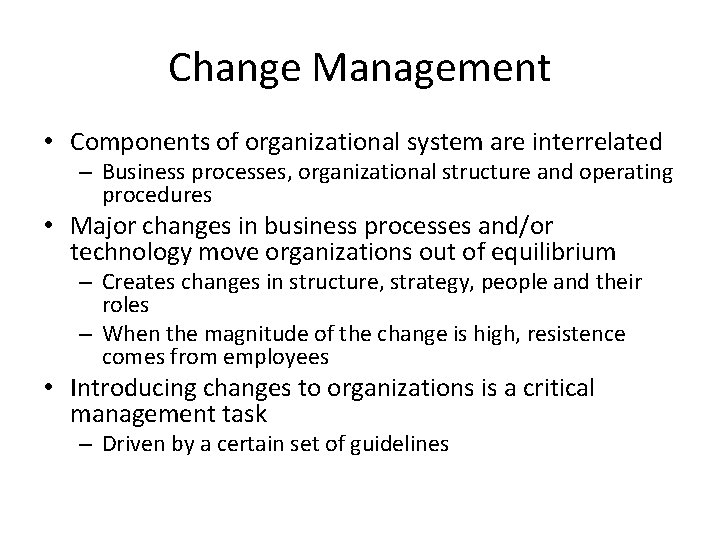 Change Management

• Components of organizational system are interrelated
– Business processes, organizational structure and operating procedures

• Major changes in business processes and/or technology move organizations out of equilibrium
– Creates changes in structure, strategy, people and their roles
– When the magnitude of the change is high, resistence comes from employees

• Introducing changes to organizations is a critical management task
– Driven by a certain set of guidelines